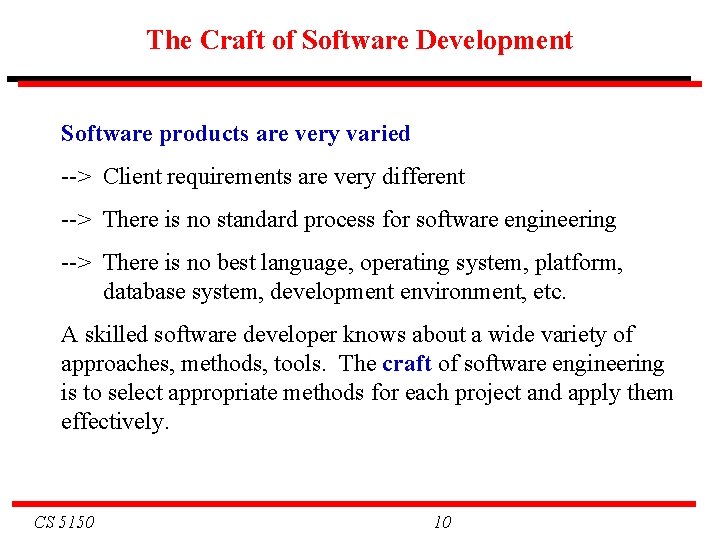 The Craft of Software Development

Software products are very varied

--> Client requirements are very different

--> There is no standard process for software engineering

--> There is no best language, operating system, platform, database system, development environment, etc.

A skilled software developer knows about a wide variety of approaches, methods, tools. The craft of software engineering is to select appropriate methods for each project and apply them effectively.

CS 5150

10